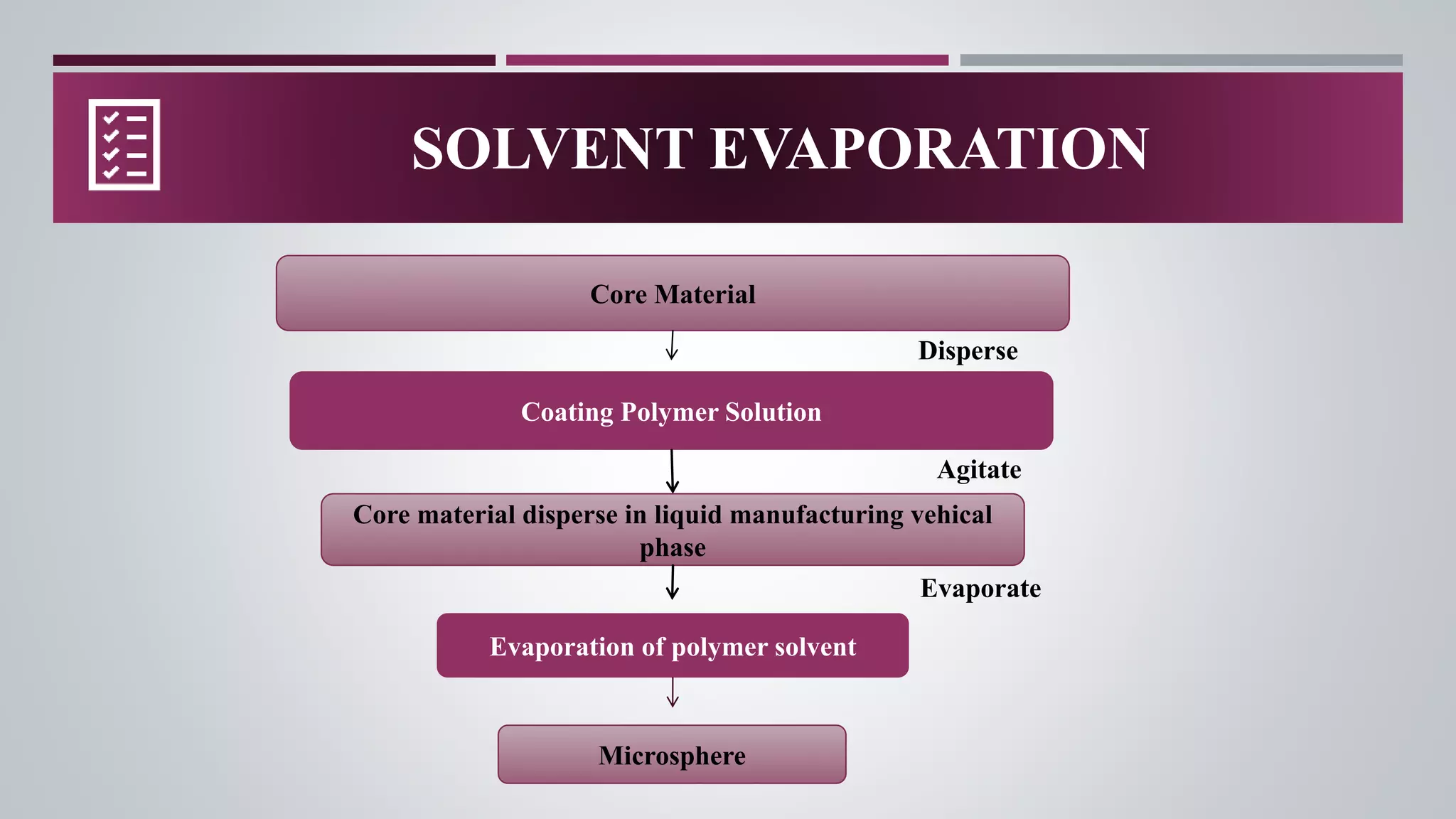 SOLVENT EVAPORATION

Core Material

Disperse

Coating Polymer Solution

Agitate

Core material disperse in liquid manufacturing vehical phase

Evaporate

Evaporation of polymer solvent

Microsphere